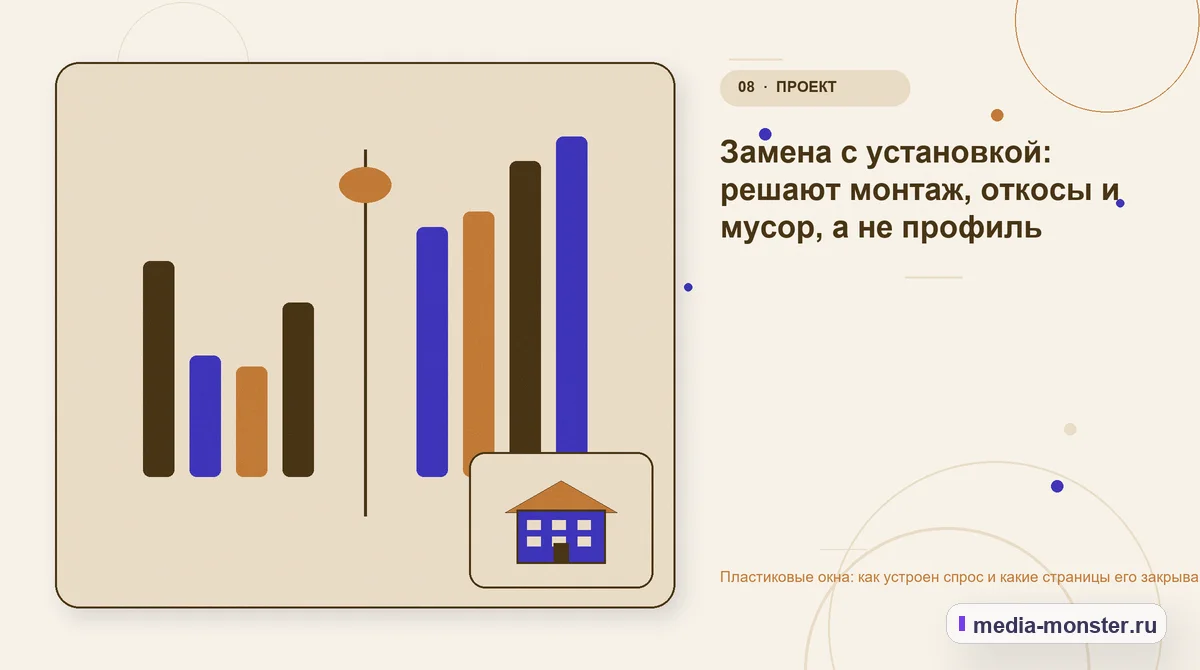 08 · ПРОЕКТ

Замена с установкой: решают монтаж, откосы и мусор, а не профиль

Пластиковые окна: как устроен спрос и какие страницы его закрыва

media-monster.ru